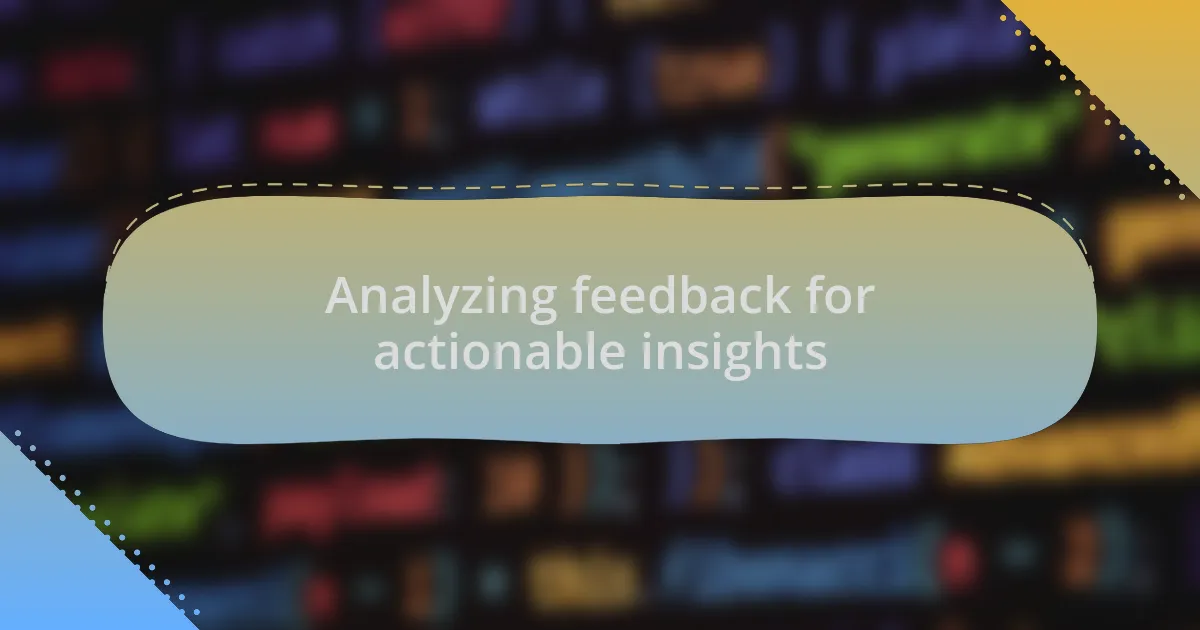 Analyzing feedback for actionable insights